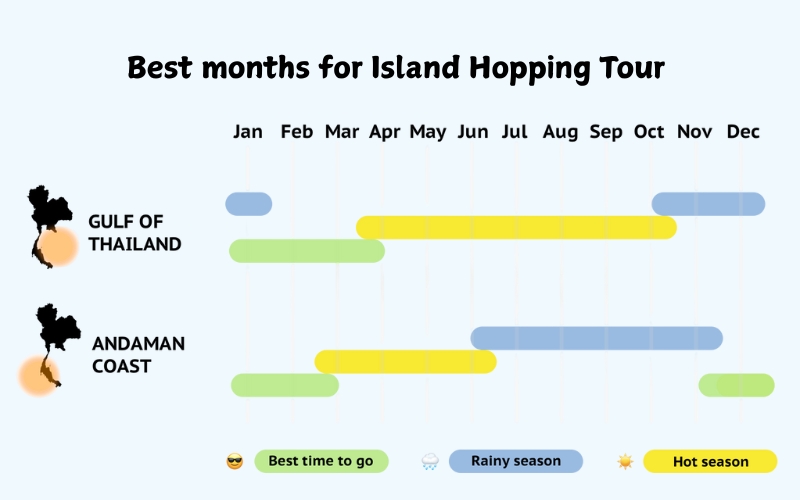 Best months for Island Hopping Tour

Jan Feb Mar Apr May Jun Jul Aug Sep Oct Nov Dec

GULF OF THAILAND

ANDAMAN COAST

Best time to go
Rainy season
Hot season